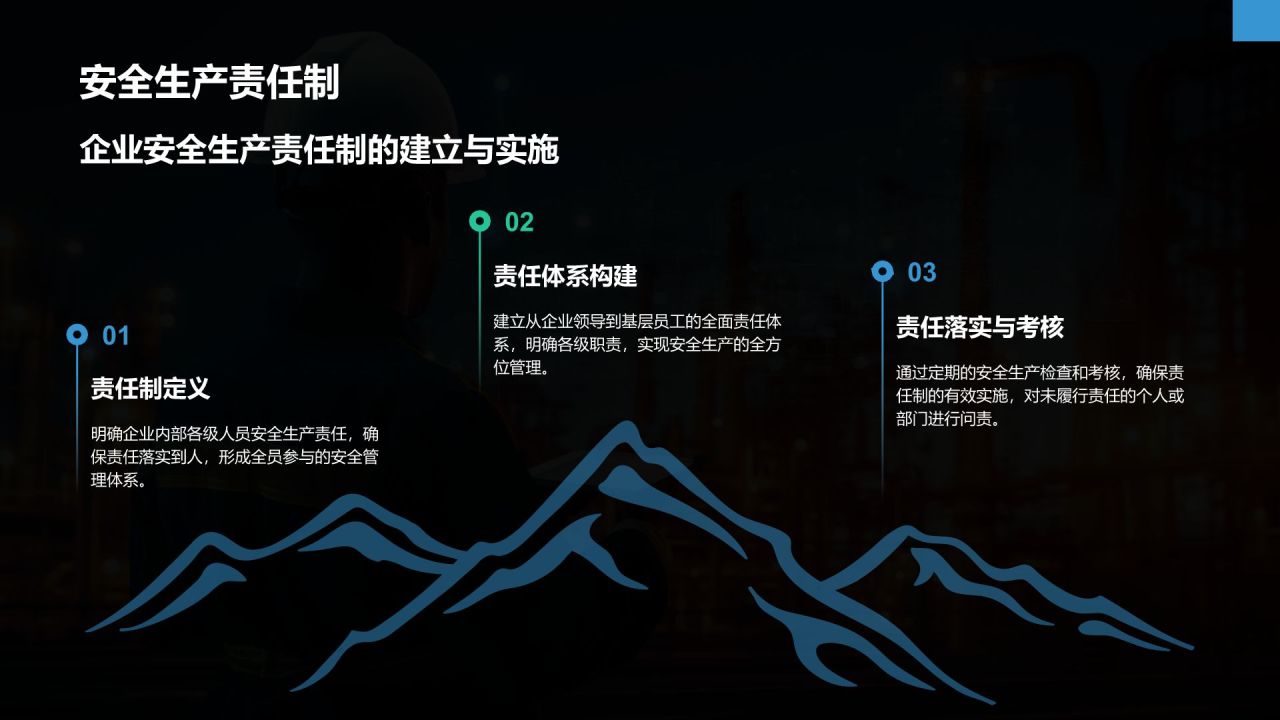 安全生产责任制

企业安全生产责任制的建立与实施

01

责任制定义

明确企业内部各级人员安全生产责任，确保责任落实到人，形成全员参与的安全管理体系。

02

责任体系构建

建立从企业领导到基层员工的全面责任体系，明确各级职责，实现安全生产的全方位管理。

03

责任落实与考核

通过定期的安全生产检查和考核，确保责任制的有效实施，对未履行责任的个人或部门进行问责。